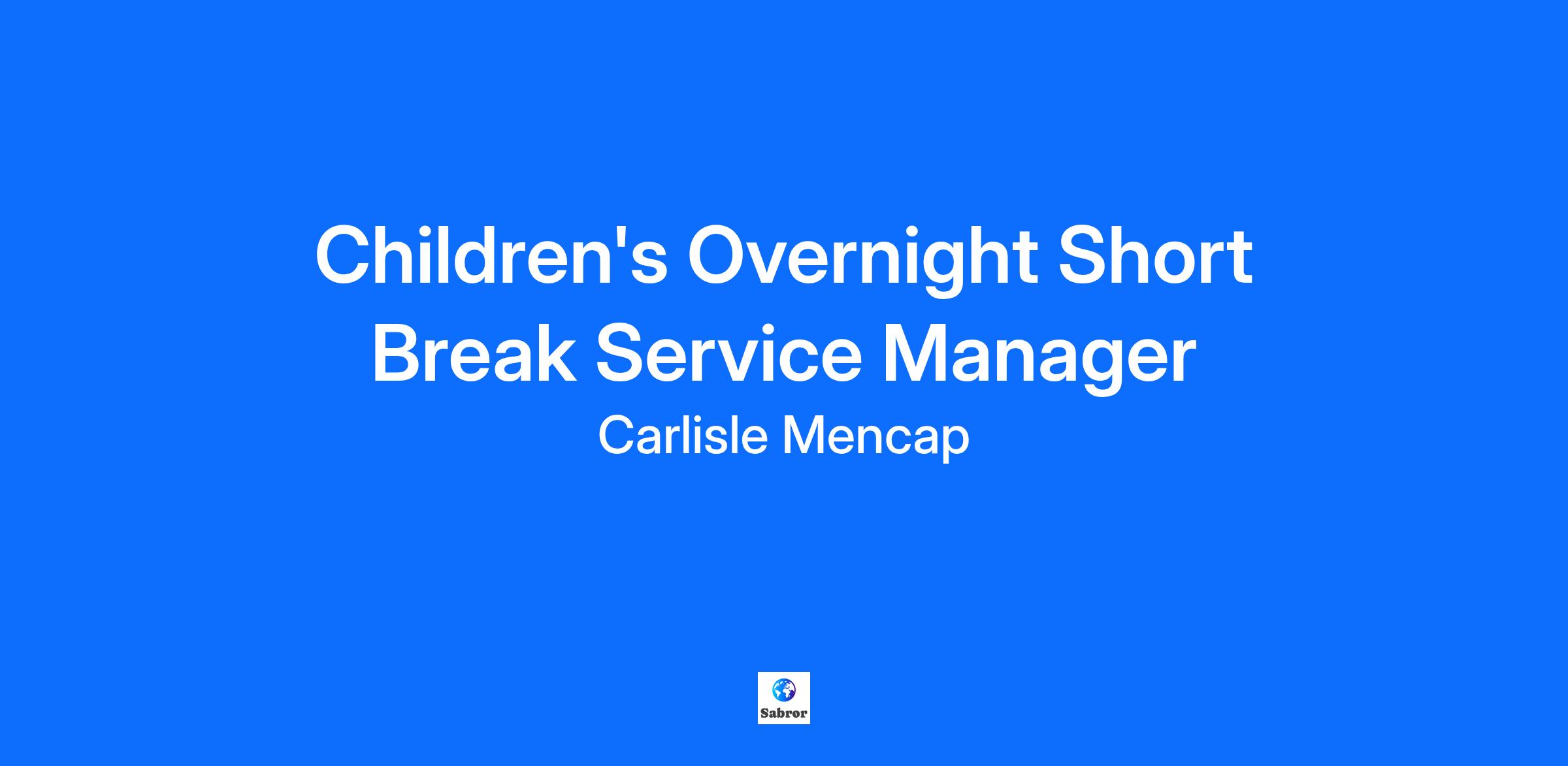 Children's Overnight Short Break Service Manager

Carlisle Mencap

Sabror